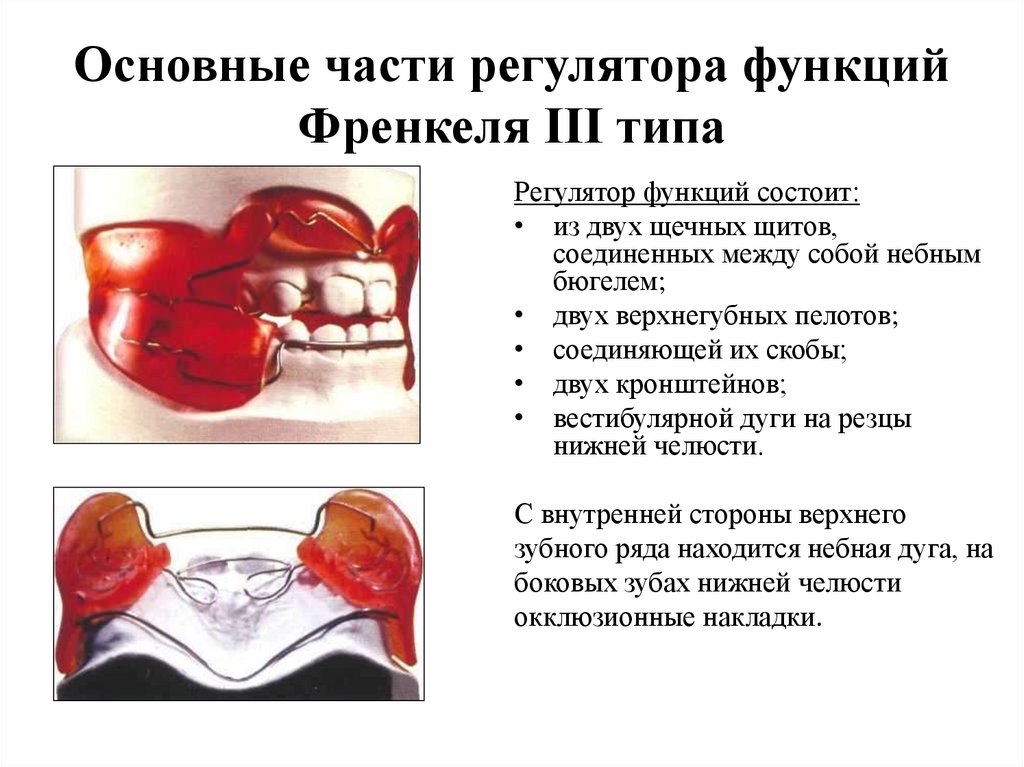 Основные части регулятора функций Френкеля III типа

Регулятор функций состоит:
• из двух щечных щитов, соединенных между собой небным бюгелем;
• двух верхнегубных пелотов;
• соединяющей их скобы;
• двух кронштейнов;
• вестибулярной дуги на резцы нижней челюсти.

С внутренней стороны верхнего зубного ряда находится небная дуга, на боковых зубах нижней челюсти окклюзионные накладки.